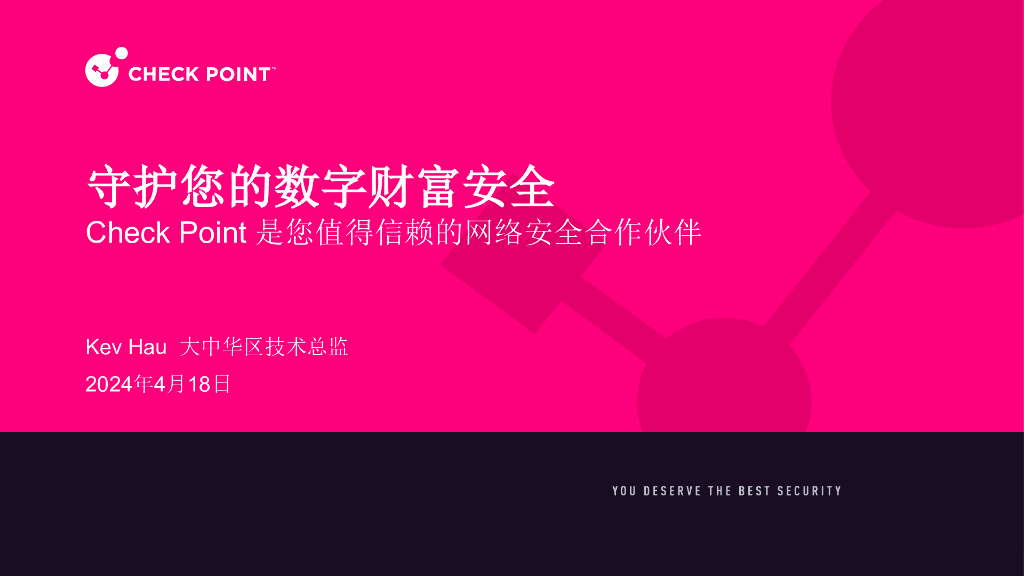 CHECK POINT™

守护您的数字财富安全
Check Point 是您值得信赖的网络安全合作伙伴

Kev Hau 大中华区技术总监
2024年4月18日

YOU DESERVE THE BEST SECURITY